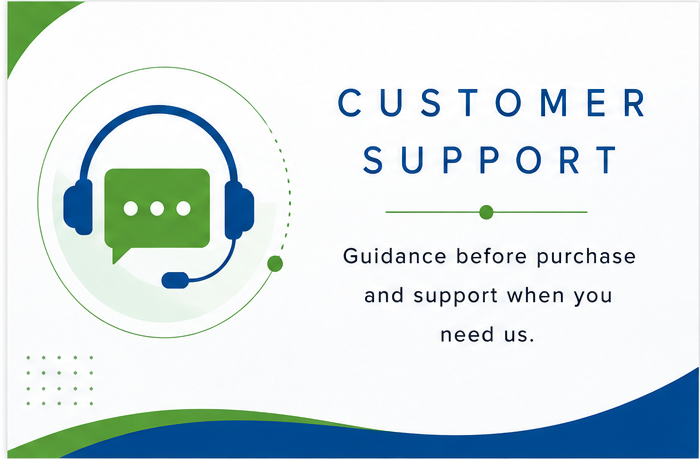 CUSTOMER SUPPORT

Guidance before purchase and support when you need us.